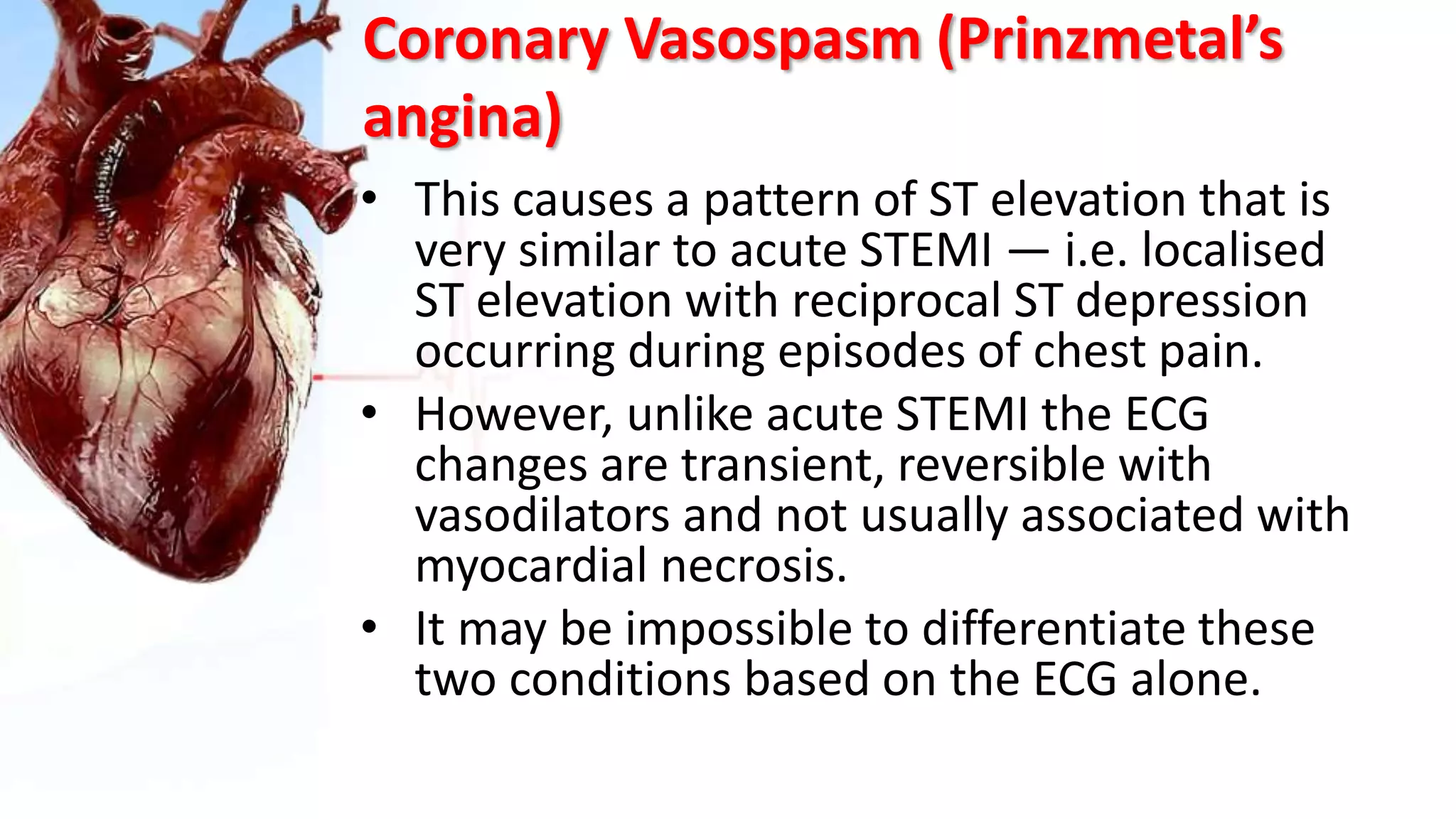 Coronary Vasospasm (Prinzmetal's angina)

• This causes a pattern of ST elevation that is very similar to acute STEMI — i.e. localised ST elevation with reciprocal ST depression occurring during episodes of chest pain.
• However, unlike acute STEMI the ECG changes are transient, reversible with vasodilators and not usually associated with myocardial necrosis.
• It may be impossible to differentiate these two conditions based on the ECG alone.